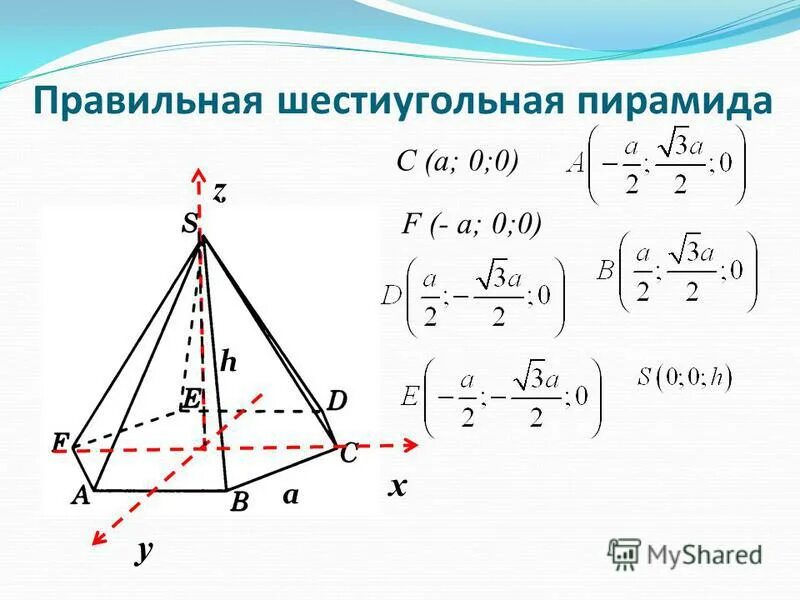 Правильная шестиугольная пирамида

C (a; 0;0)

$A\left(-\frac{a}{2};\frac{\sqrt{3}a}{2};0\right)$

F (- a; 0;0)

$D\left(\frac{a}{2};-\frac{\sqrt{3}a}{2};0\right)$

$B\left(\frac{a}{2};\frac{\sqrt{3}a}{2};0\right)$

$E\left(-\frac{a}{2};-\frac{\sqrt{3}a}{2};0\right)$

$S(0;0;h)$

z
S
h
E
D
F
C
A
B
a
x
y

MyShared